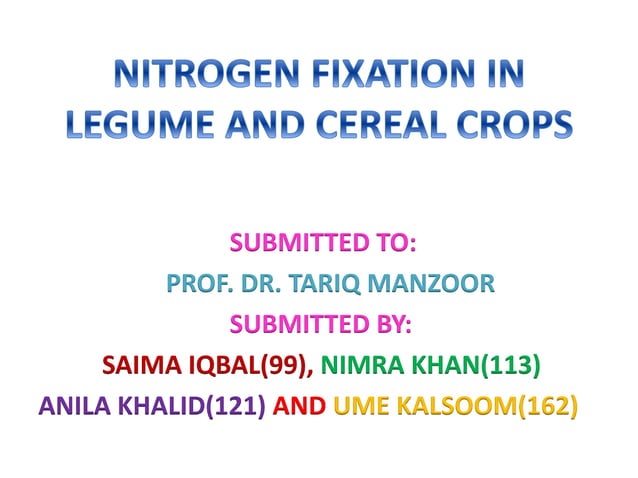 NITROGEN FIXATION IN LEGUME AND CEREAL CROPS

SUBMITTED TO:
PROF. DR. TARIQ MANZOOR
SUBMITTED BY:
SAIMA IQBAL(99), NIMRA KHAN(113)
ANILA KHALID(121) AND UME KALSOOM(162)